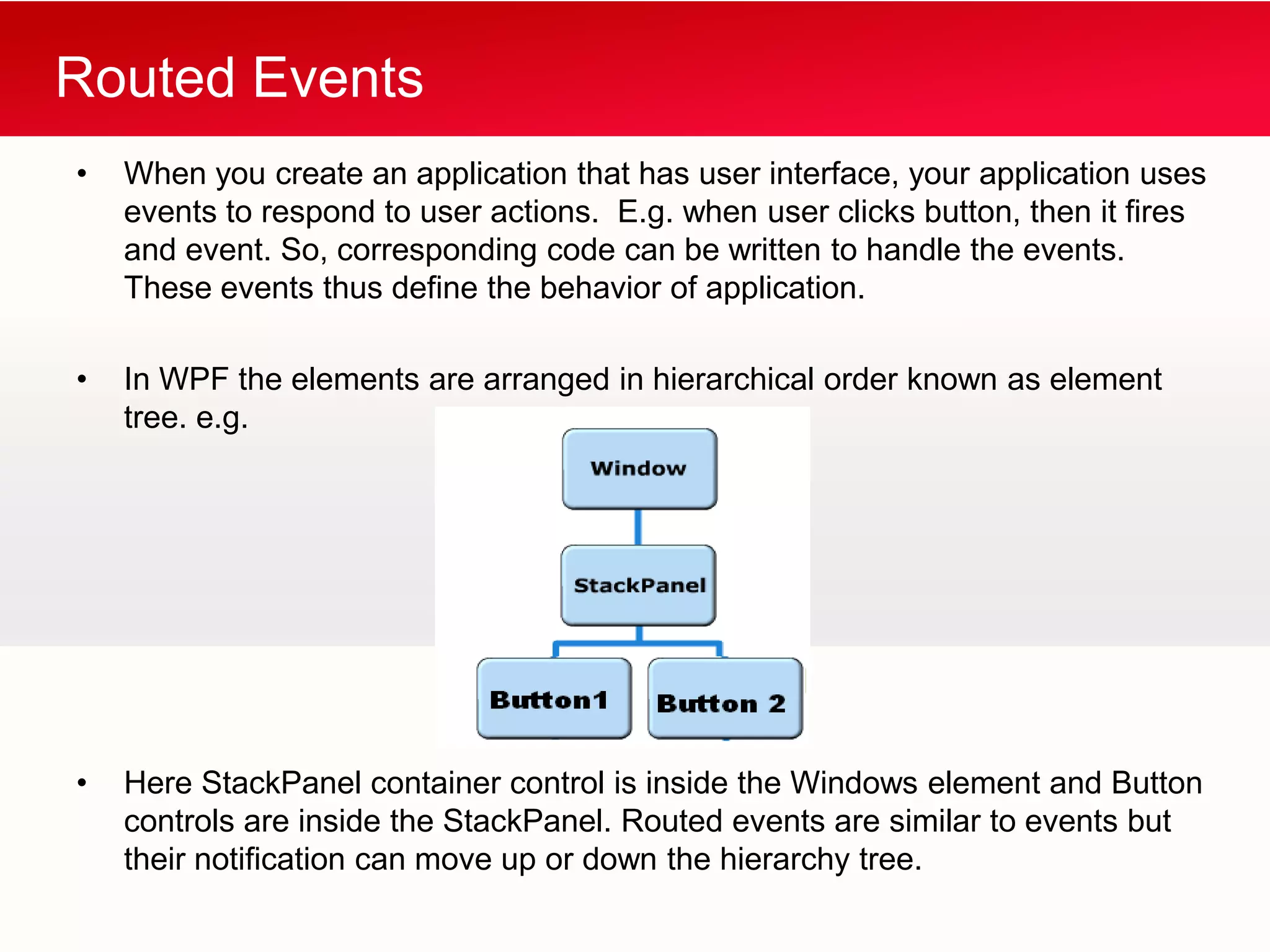 Routed Events

• When you create an application that has user interface, your application uses events to respond to user actions. E.g. when user clicks button, then it fires and event. So, corresponding code can be written to handle the events. These events thus define the behavior of application.

• In WPF the elements are arranged in hierarchical order known as element tree. e.g.

Window

StackPanel

Button1

Button 2

• Here StackPanel container control is inside the Windows element and Button controls are inside the StackPanel. Routed events are similar to events but their notification can move up or down the hierarchy tree.